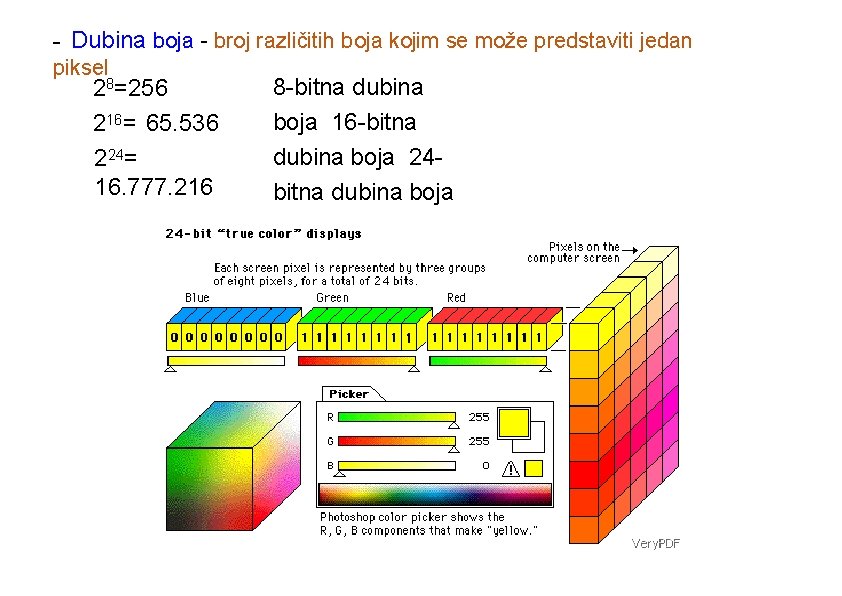 - Dubina boja - broj različitih boja kojim se može predstaviti jedan piksel

$2^8$=256

$2^{16}$= 65.536

$2^{24}$= 16.777.216

8-bitna dubina boja 16-bitna dubina boja 24-bitna dubina boja

24-bit "true color" displays

Each screen pixel is represented by three groups of eight pixels, for a total of 24 bits.

Pixels on the computer screen

Blue

Green

Red

0 0 0 0 0 0 0 0

1 1 1 1 1 1 1 1

1 1 1 1 1 1 1 1

Picker

R 255

G 255

B 0

Photoshop color picker shows the R, G, B components that make "yellow."

VeryPDF